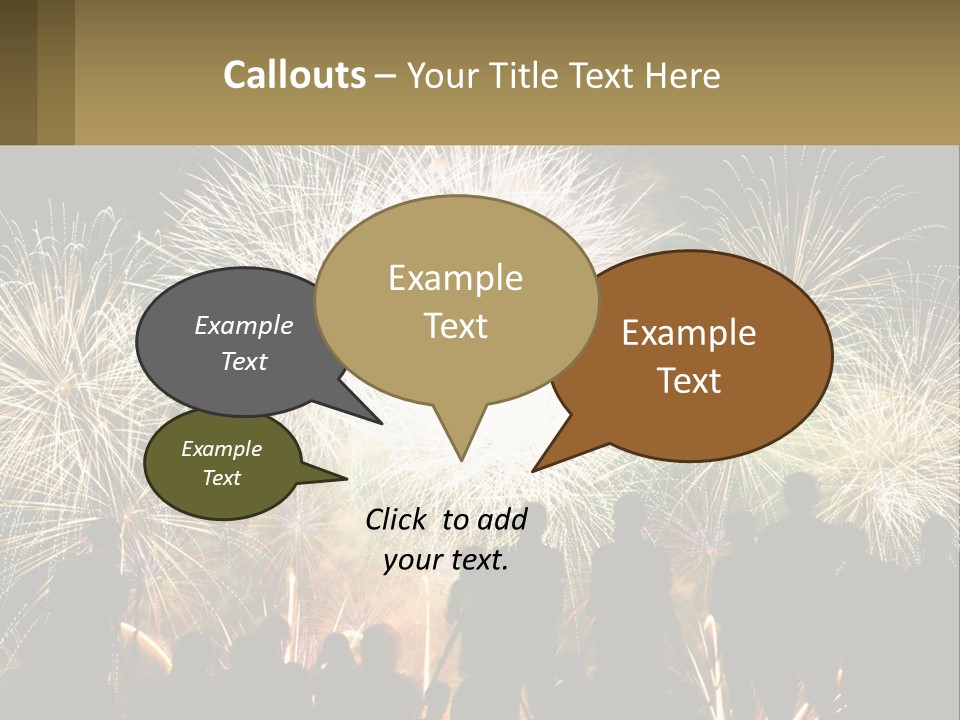 Callouts – Your Title Text Here

Example Text

Example Text

Example Text

Example Text

Click to add your text.